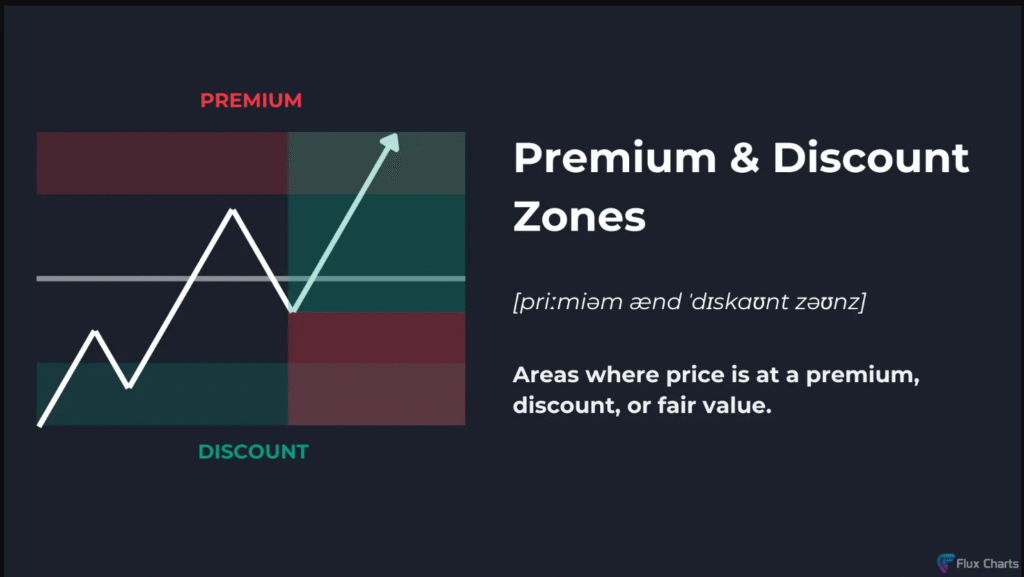 PREMIUM

DISCOUNT

Premium & Discount Zones

[priːmiəm ænd ˈdɪskaʊnt zəʊnz]

Areas where price is at a premium, discount, or fair value.

Flux Charts